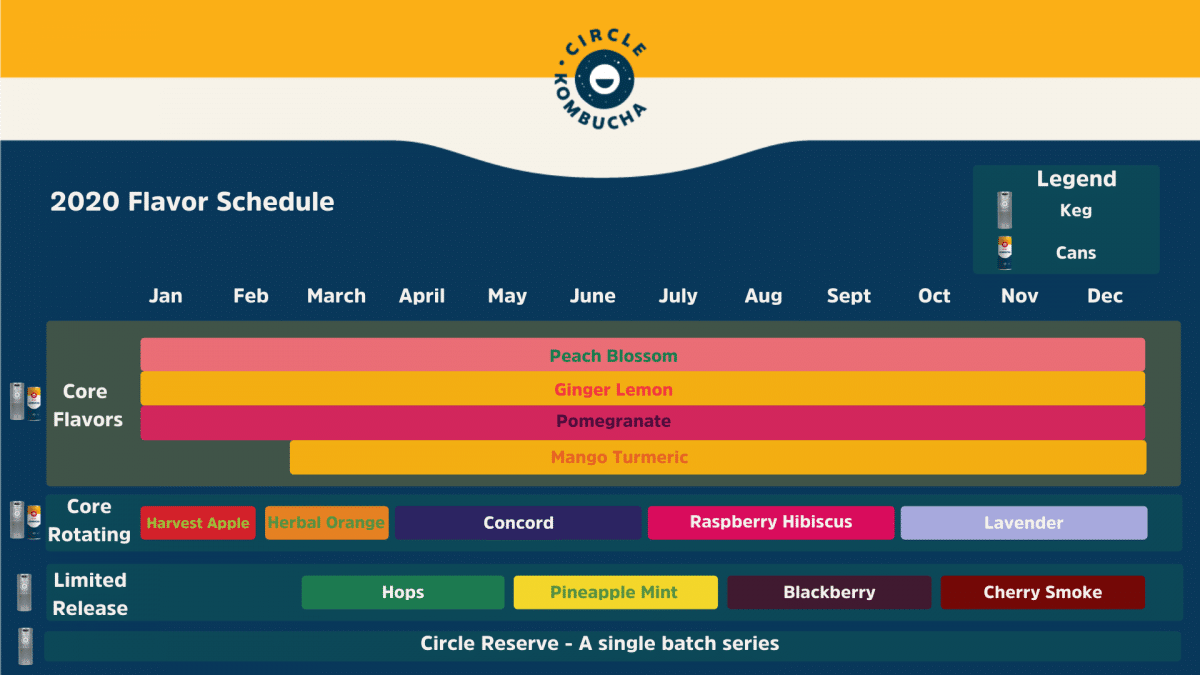 CIRCLE KOMBUCHA

2020 Flavor Schedule

Legend
Keg
Cans

Jan Feb March April May June July Aug Sept Oct Nov Dec

Core Flavors
Peach Blossom
Ginger Lemon
Pomegranate
Mango Turmeric

Core Rotating
Harvest Apple
Herbal Orange
Concord
Raspberry Hibiscus
Lavender

Limited Release
Hops
Pineapple Mint
Blackberry
Cherry Smoke

Circle Reserve - A single batch series